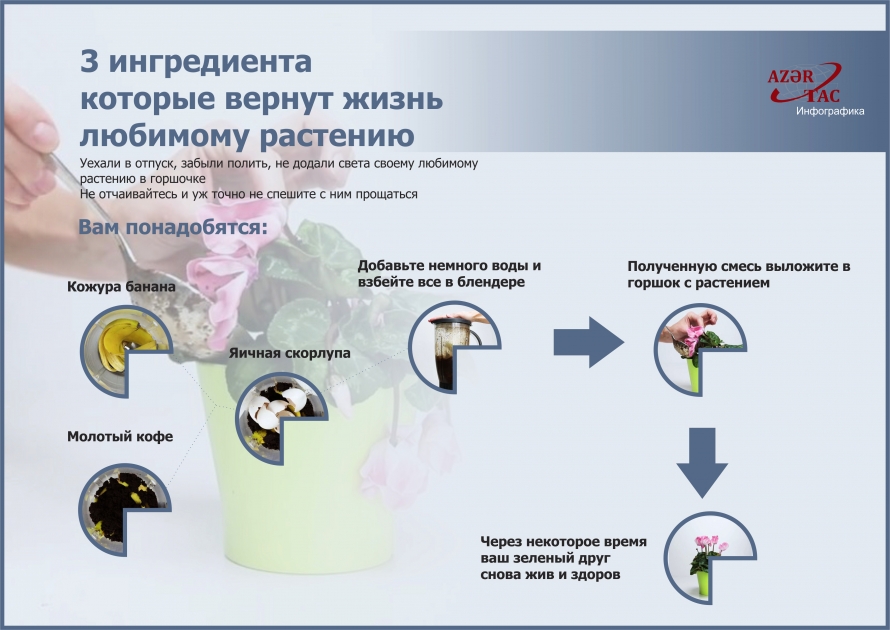 3 ингредиента которые вернут жизнь любимому растению

AZƏR TAC
Инфографика

Уехали в отпуск, забыли полить, не додали света своему любимому растению в горшочке
Не отчаивайтесь и уж точно не спешите с ним прощаться

Вам понадобятся:

Кожура банана

Яичная скорлупа

Молотый кофе

Добавьте немного воды и взбейте все в блендере

Полученную смесь выложите в горшок с растением

Через некоторое время ваш зеленый друг снова жив и здоров